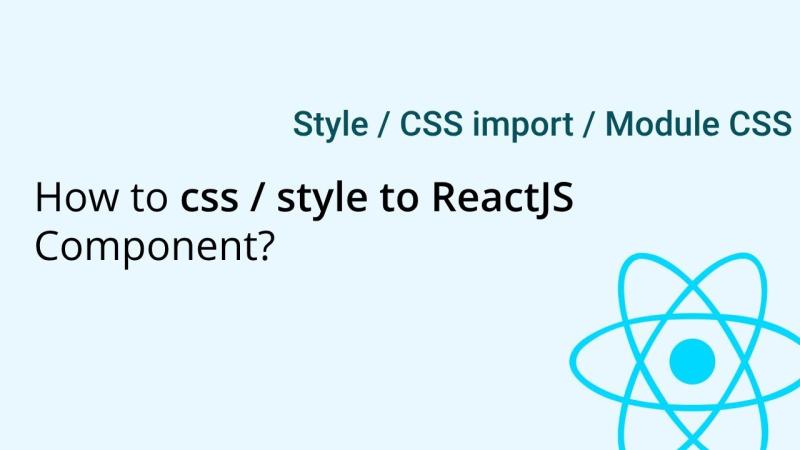 Style / CSS import / Module CSS

How to css / style to ReactJS Component?